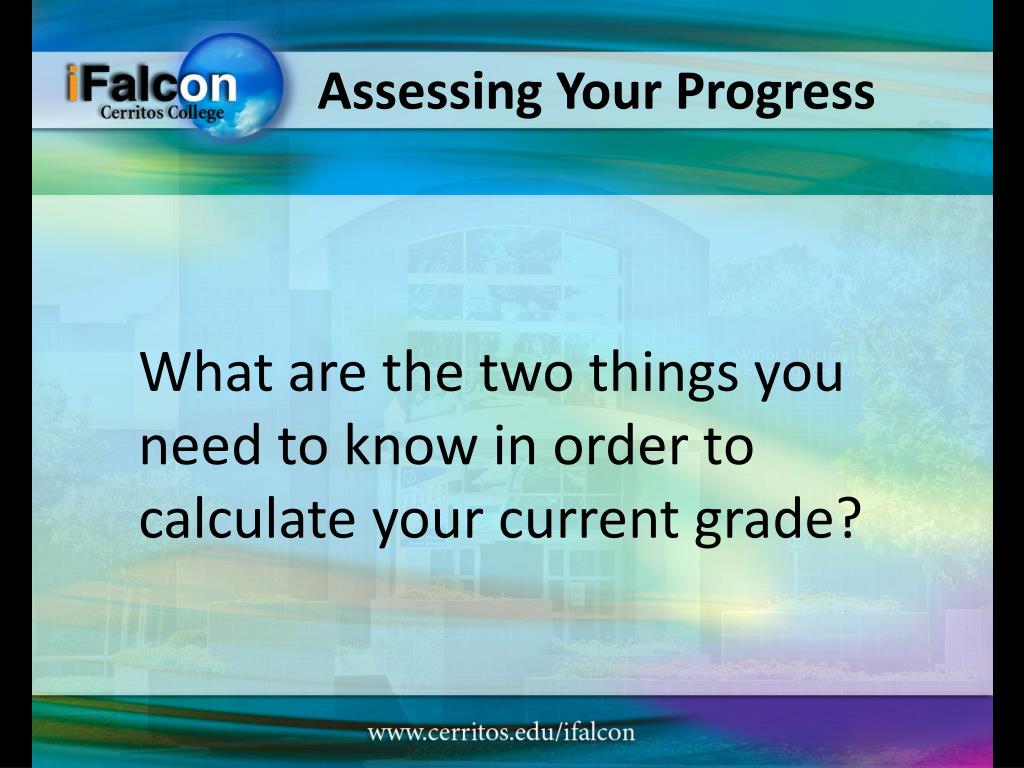 iFalcon
Cerritos College

Assessing Your Progress

What are the two things you need to know in order to calculate your current grade?

www.cerritos.edu/ifalcon